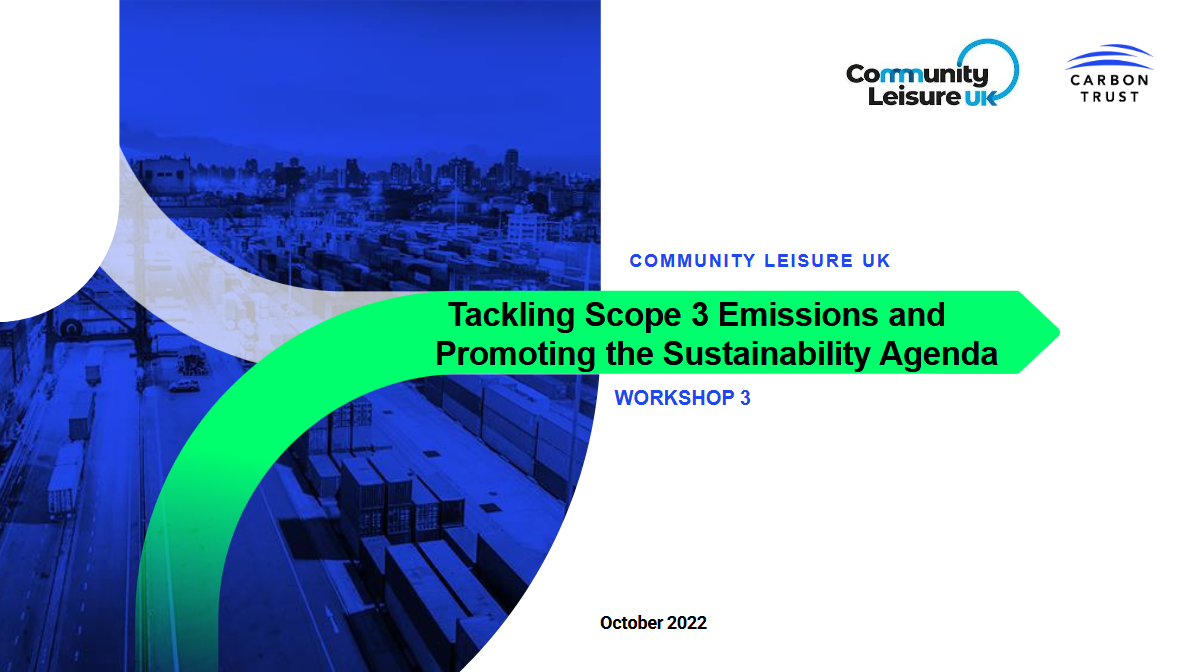 Community Leisure UK

CARBON TRUST

COMMUNITY LEISURE UK

Tackling Scope 3 Emissions and Promoting the Sustainability Agenda

WORKSHOP 3

October 2022